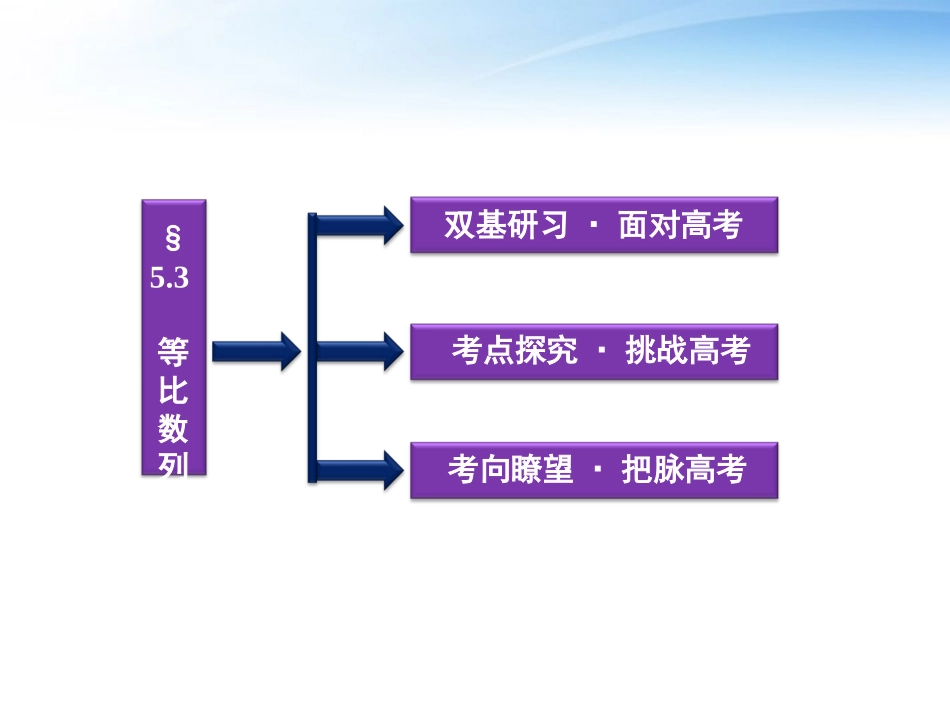 §5.3 等比数列

双基研习 · 面对高考

考点探究 · 挑战高考

考向瞭望 · 把脉高考